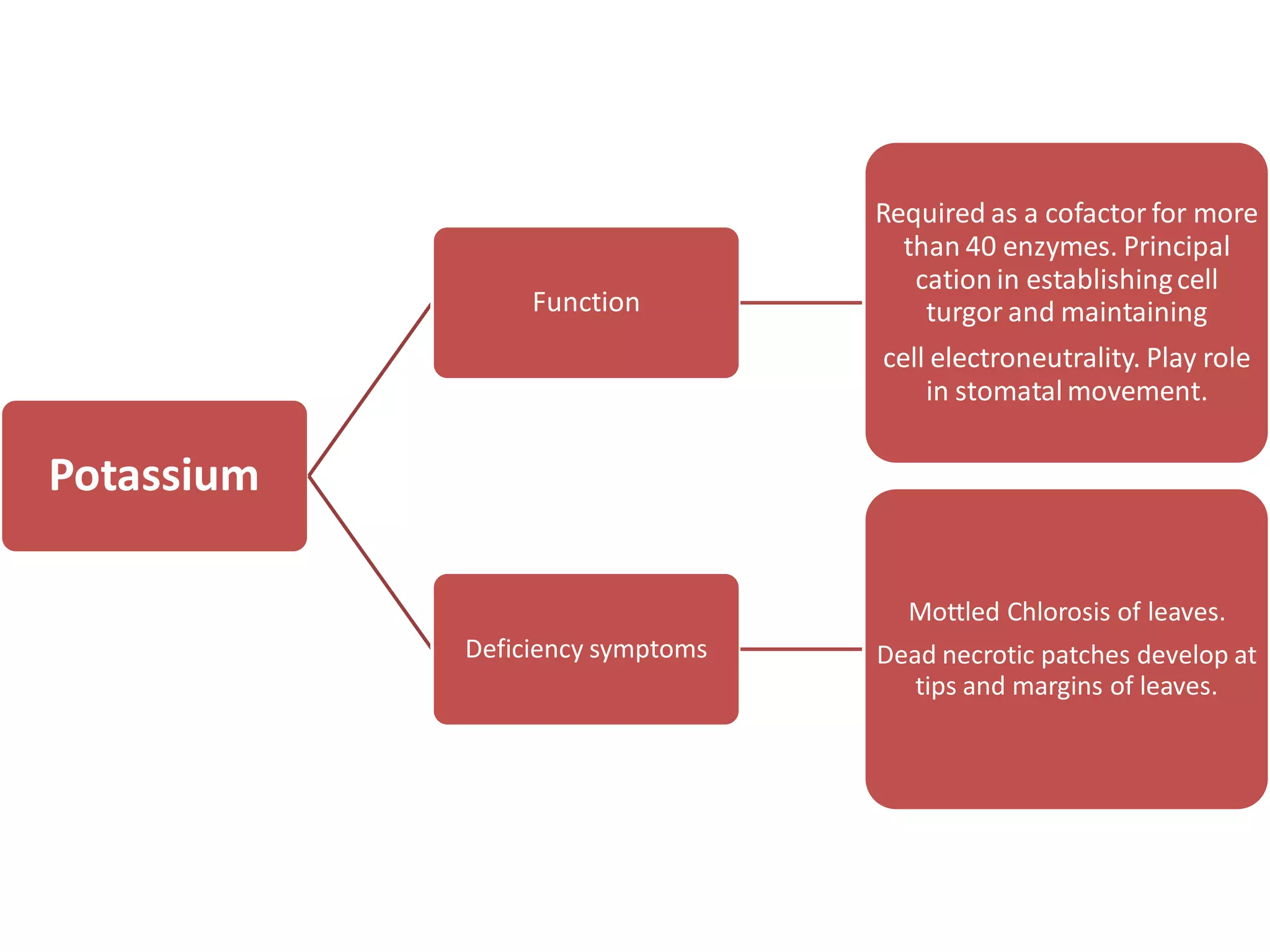 Potassium

Function

Required as a cofactor for more than 40 enzymes. Principal cation in establishing cell turgor and maintaining

cell electroneutrality. Play role in stomatal movement.

Deficiency symptoms

Mottled Chlorosis of leaves.

Dead necrotic patches develop at tips and margins of leaves.